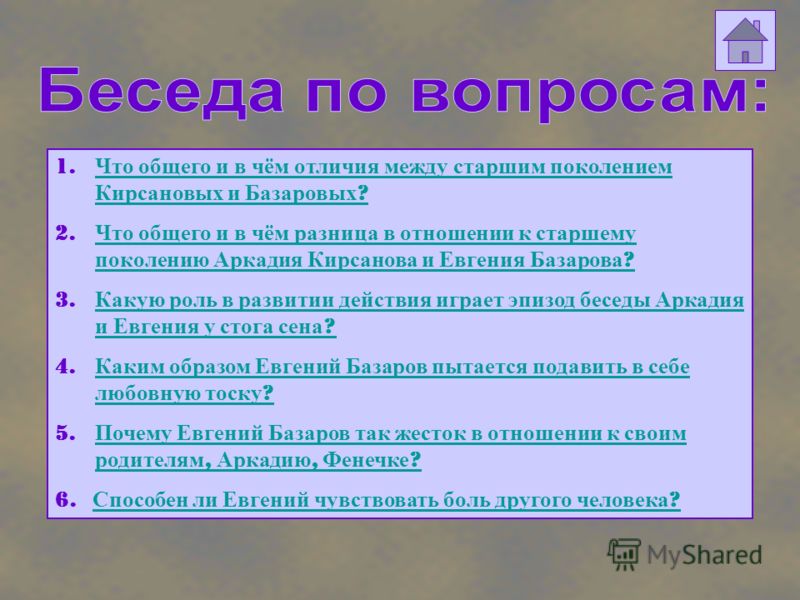 Беседа по вопросам:

1. Что общего и в чём отличия между старшим поколением Кирсановых и Базаровых?

2. Что общего и в чём разница в отношении к старшему поколению Аркадия Кирсанова и Евгения Базарова?

3. Какую роль в развитии действия играет эпизод беседы Аркадия и Евгения у стога сена?

4. Каким образом Евгений Базаров пытается подавить в себе любовную тоску?

5. Почему Евгений Базаров так жесток в отношении к своим родителям, Аркадию, Фенечке?

6. Способен ли Евгений чувствовать боль другого человека?

MyShared